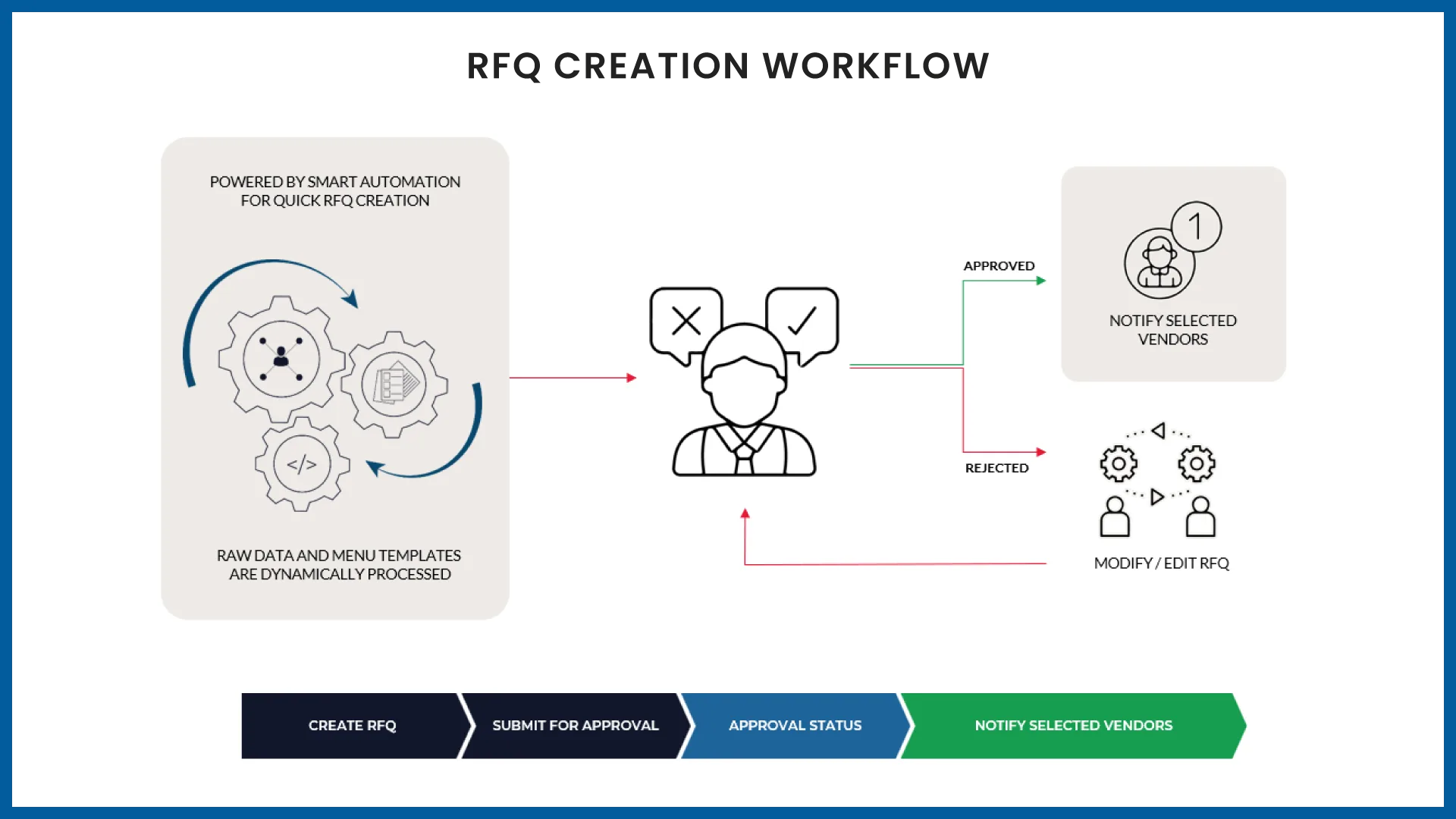 RFQ CREATION WORKFLOW

POWERED BY SMART AUTOMATION FOR QUICK RFQ CREATION

</>

RAW DATA AND MENU TEMPLATES ARE DYNAMICALLY PROCESSED

APPROVED

REJECTED

1

NOTIFY SELECTED VENDORS

MODIFY / EDIT RFQ

CREATE RFQ

SUBMIT FOR APPROVAL

APPROVAL STATUS

NOTIFY SELECTED VENDORS